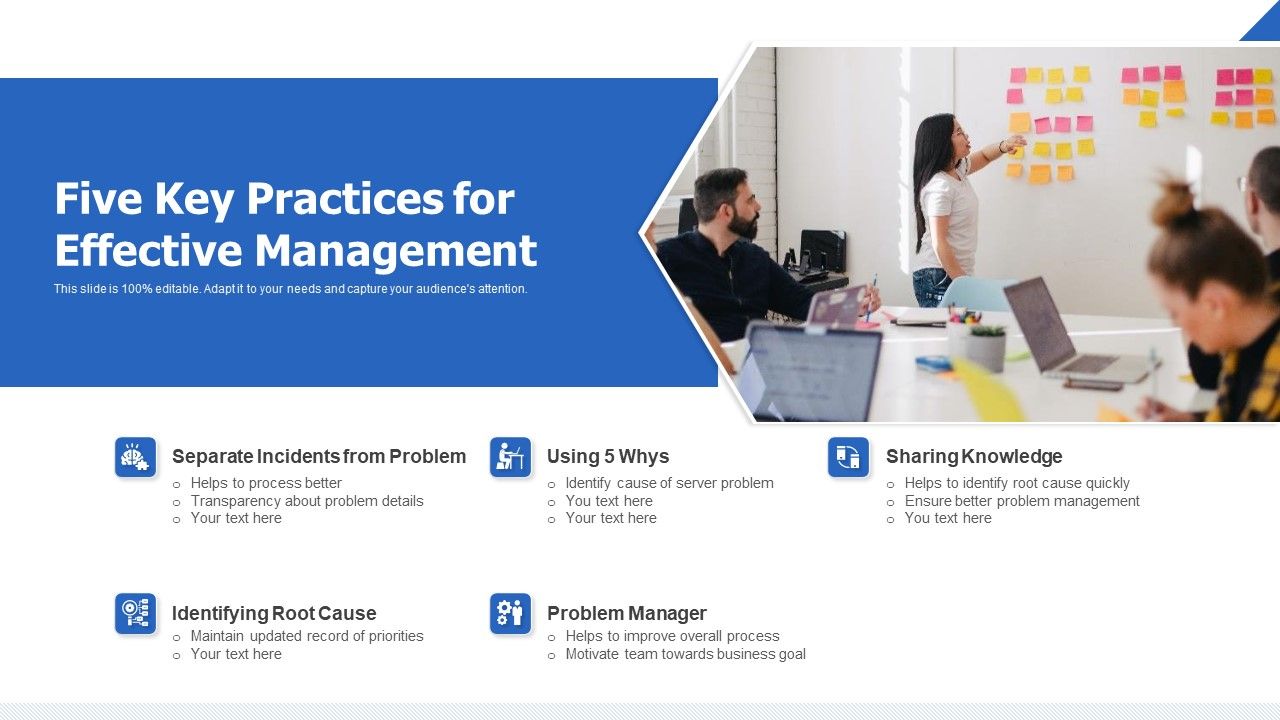 Five Key Practices for Effective Management

This slide is 100% editable. Adapt it to your needs and capture your audience's attention.

Separate Incidents from Problem
○ Helps to process better
○ Transparency about problem details
○ Your text here

Using 5 Whys
○ Identify cause of server problem
○ You text here
○ Your text here

Sharing Knowledge
○ Helps to identify root cause quickly
○ Ensure better problem management
○ You text here

Identifying Root Cause
○ Maintain updated record of priorities
○ Your text here

Problem Manager
○ Helps to improve overall process
○ Motivate team towards business goal